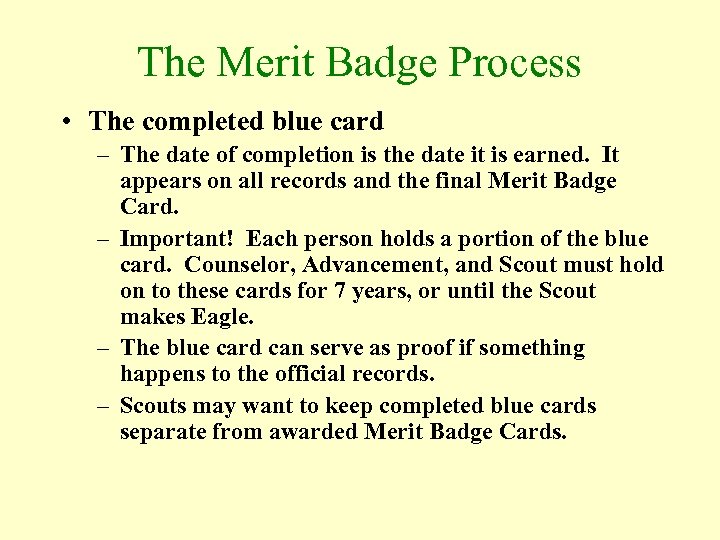 The Merit Badge Process

• The completed blue card
– The date of completion is the date it is earned. It appears on all records and the final Merit Badge Card.
– Important! Each person holds a portion of the blue card. Counselor, Advancement, and Scout must hold on to these cards for 7 years, or until the Scout makes Eagle.
– The blue card can serve as proof if something happens to the official records.
– Scouts may want to keep completed blue cards separate from awarded Merit Badge Cards.